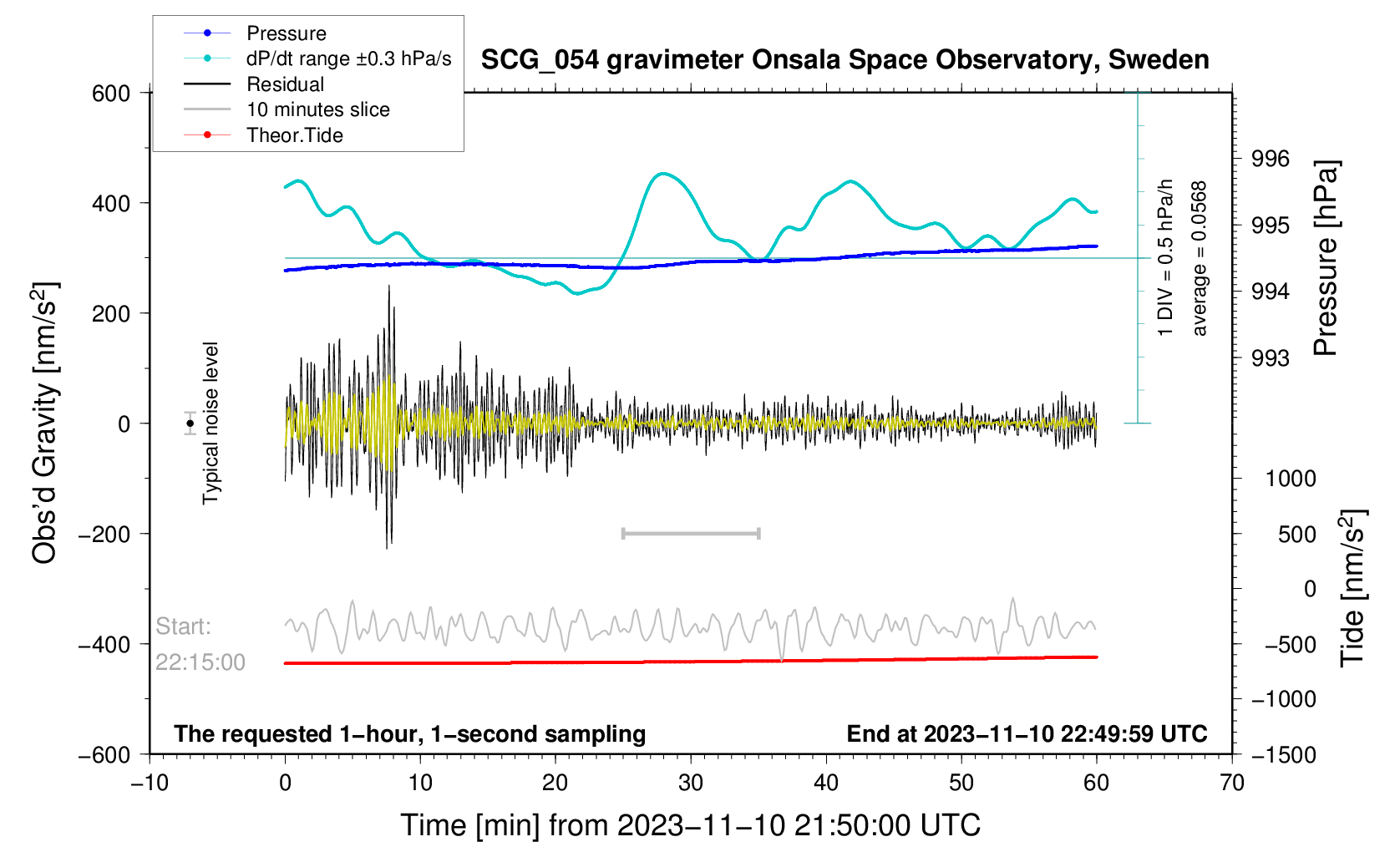 Pressure
dP/dt range ±0.3 hPa/s
Residual
10 minutes slice
Theor.Tide

SCG_054 gravimeter Onsala Space Observatory, Sweden

600
400
200
0
−200
−400
−600

Obs'd Gravity [nm/s$^2$]

Typical noise level

1 DIV = 0.5 hPa/h
average = 0.0568

996
995
994
993

Pressure [hPa]

1000
500
0
−500
−1000
−1500

Tide [nm/s$^2$]

Start:
22:15:00

The requested 1−hour, 1−second sampling

End at 2023−11−10 22:49:59 UTC

−10
0
10
20
30
40
50
60
70

Time [min] from 2023−11−10 21:50:00 UTC